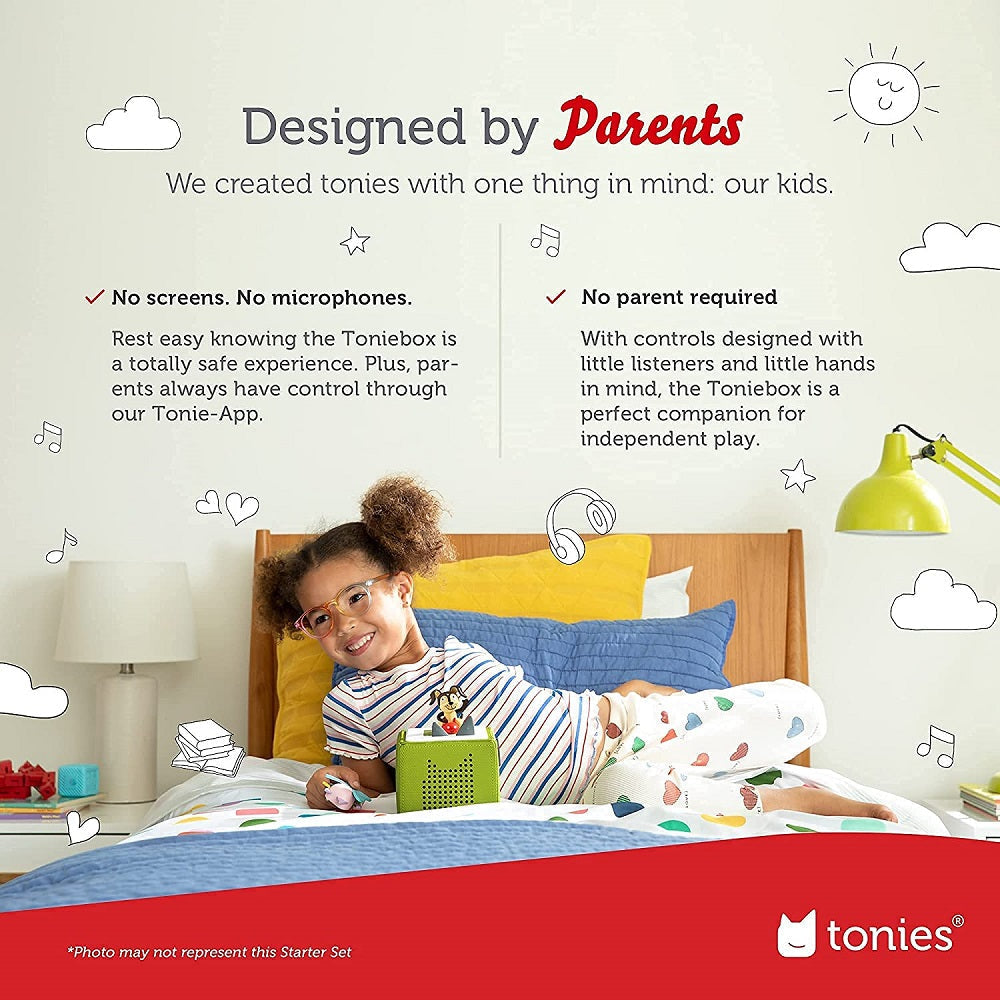 Designed by Parents

We created tonies with one thing in mind: our kids.

✓ No screens. No microphones.

Rest easy knowing the Toniebox is a totally safe experience. Plus, parents always have control through our Tonie-App.

✓ No parent required

With controls designed with little listeners and little hands in mind, the Toniebox is a perfect companion for independent play.

*Photo may not represent this Starter Set

tonies®